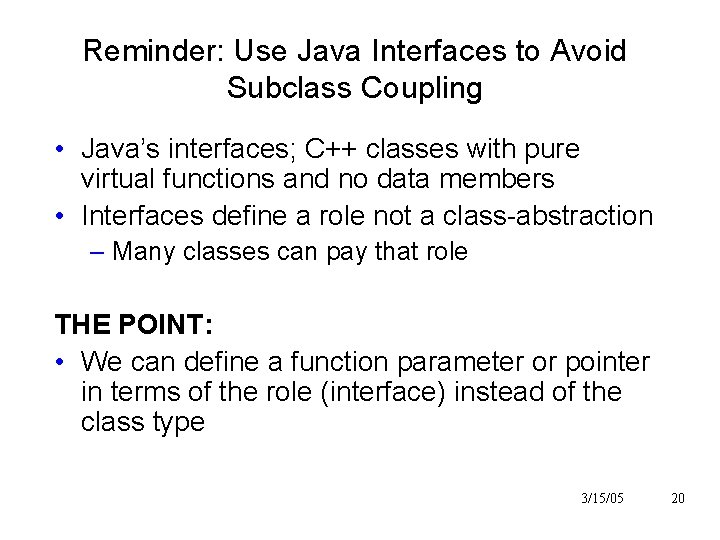 Reminder: Use Java Interfaces to Avoid Subclass Coupling

• Java's interfaces; C++ classes with pure virtual functions and no data members
• Interfaces define a role not a class-abstraction
– Many classes can pay that role

THE POINT:
• We can define a function parameter or pointer in terms of the role (interface) instead of the class type

3/15/05 20